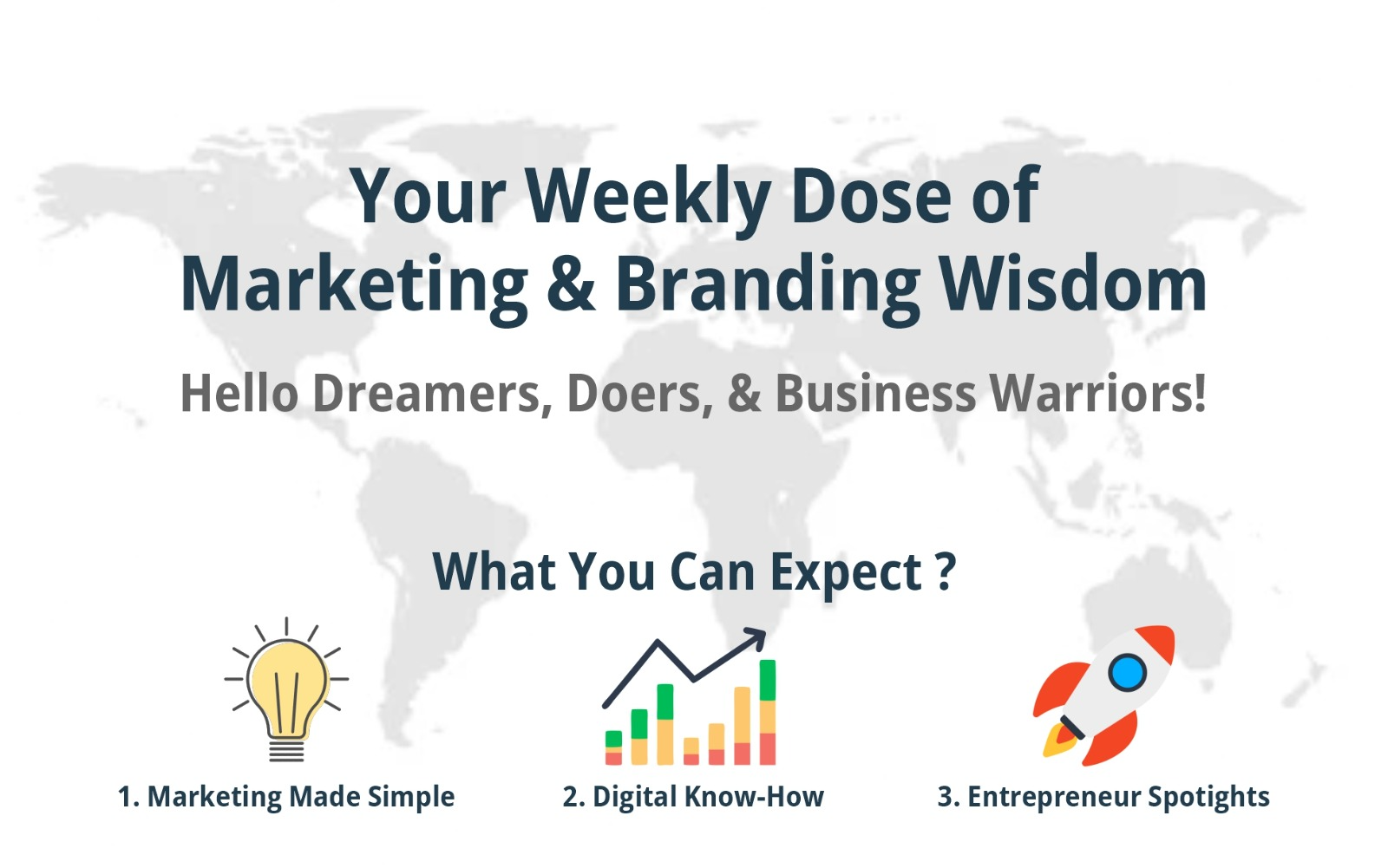 Your Weekly Dose of Marketing & Branding Wisdom

Hello Dreamers, Doers, & Business Warriors!

What You Can Expect ?

1. Marketing Made Simple

2. Digital Know-How

3. Entrepreneur Spotights